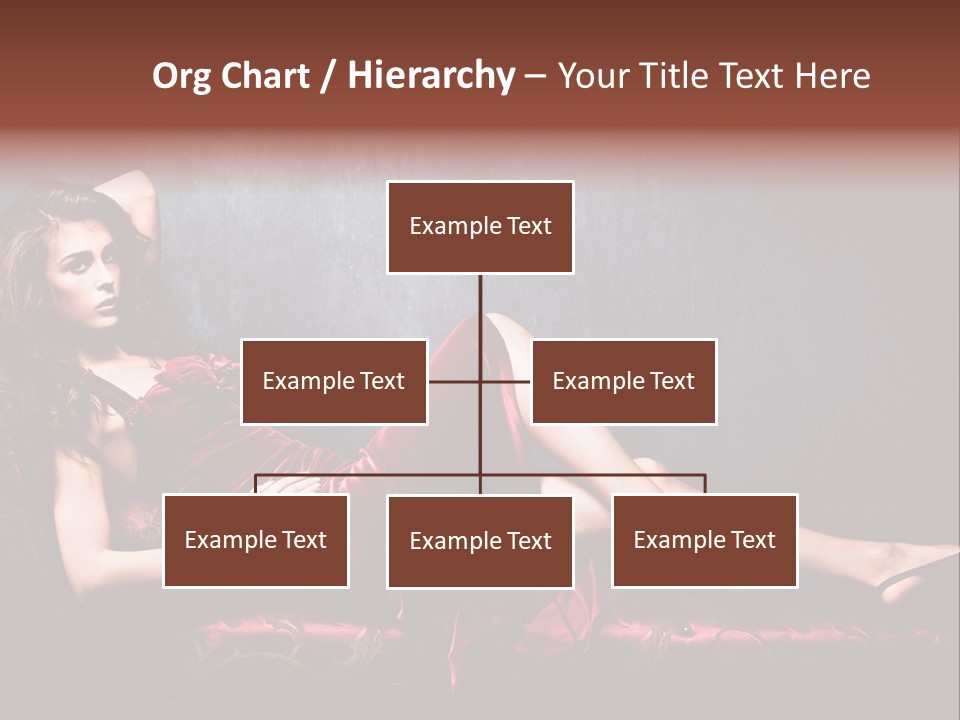 Org Chart / Hierarchy – Your Title Text Here

Example Text

Example Text

Example Text

Example Text

Example Text

Example Text